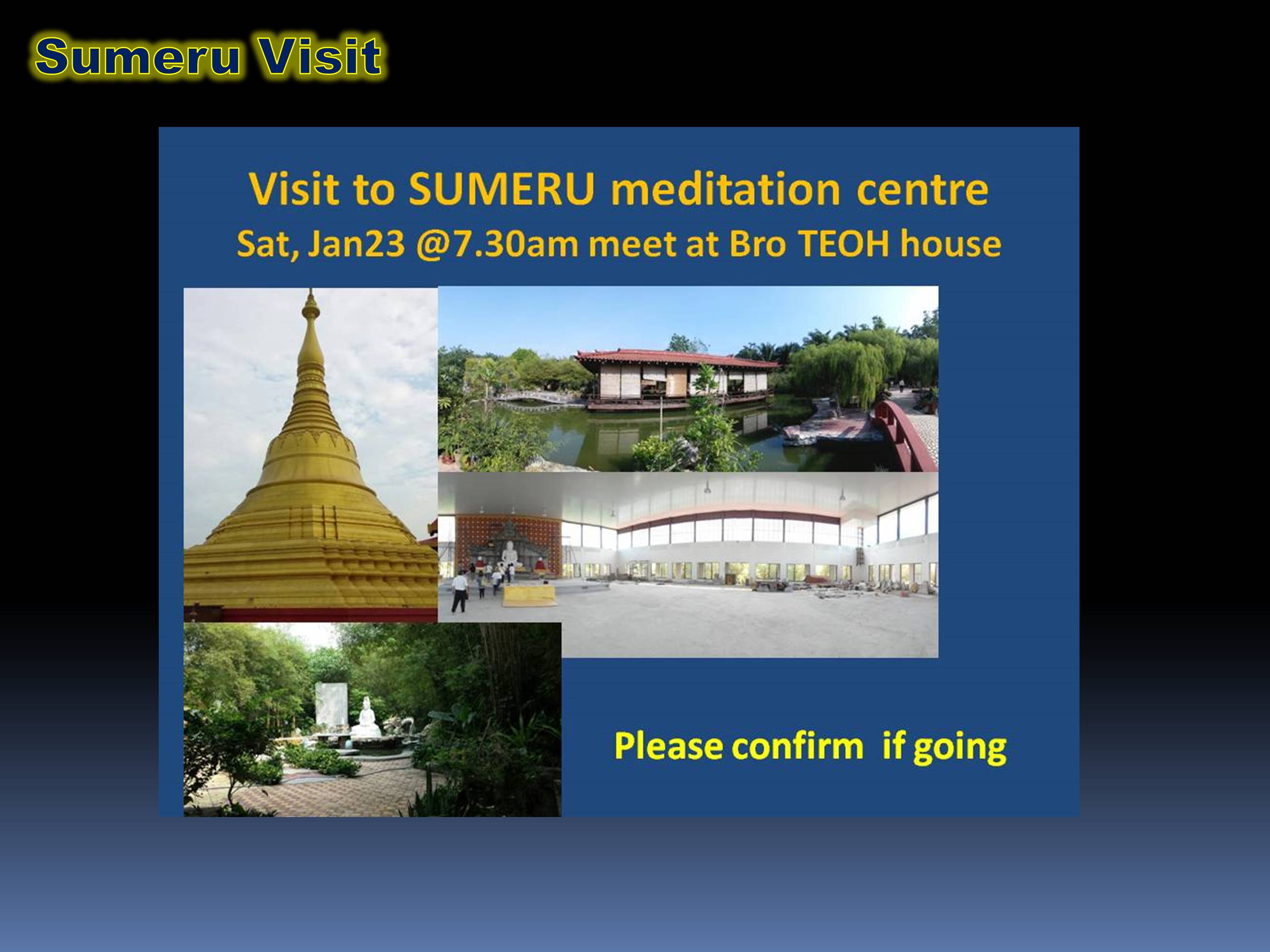 Sumeru Visit

Visit to SUMERU meditation centre
Sat, Jan23 @7.30am meet at Bro TEOH house

Please confirm if going